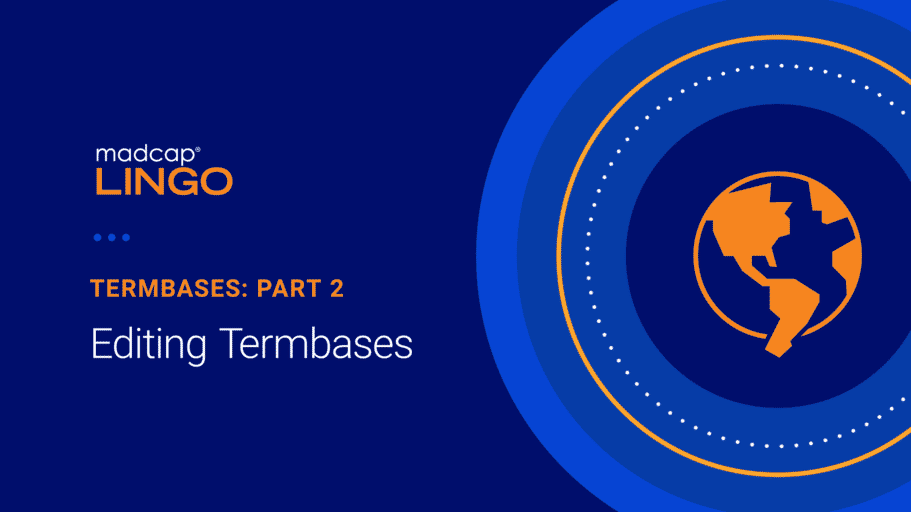 madcap®
LINGO

TERMBASES: PART 2

Editing Termbases